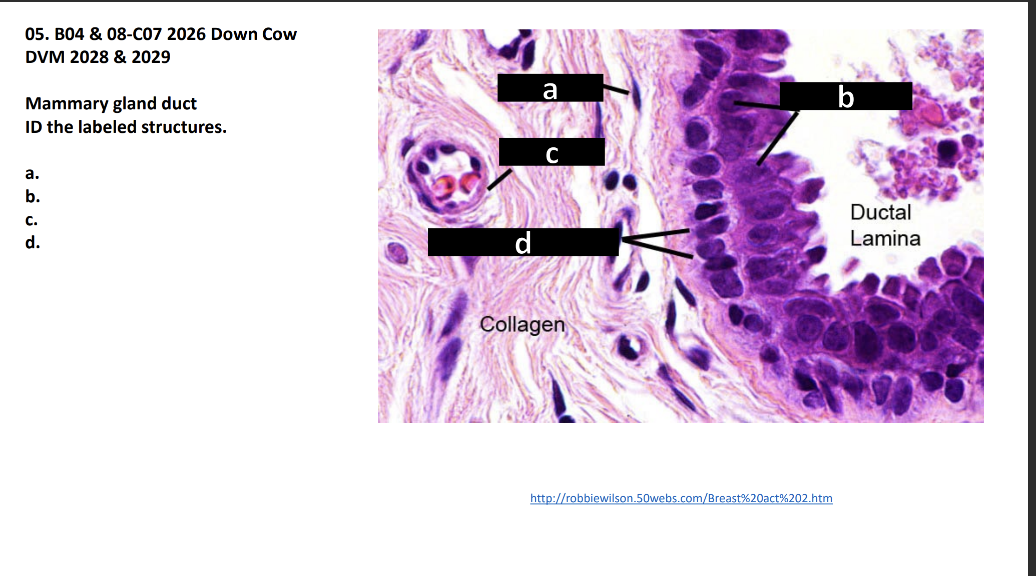 05. B04 & 08-C07 2026 Down Cow
DVM 2028 & 2029

Mammary gland duct
ID the labeled structures.

a.
b.
c.
d.

a

b

c

d

Ductal Lamina

Collagen

http://robbiewilson.50webs.com/Breast%20act%202.htm